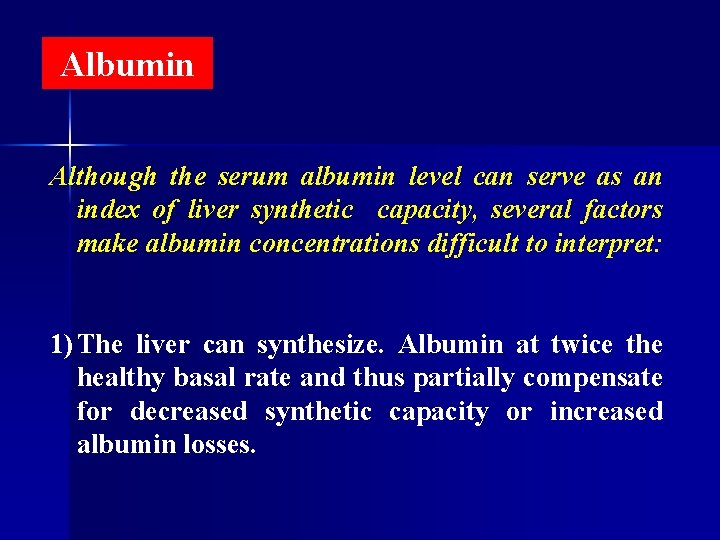 Albumin

Although the serum albumin level can serve as an index of liver synthetic capacity, several factors make albumin concentrations difficult to interpret:

1) The liver can synthesize. Albumin at twice the healthy basal rate and thus partially compensate for decreased synthetic capacity or increased albumin losses.